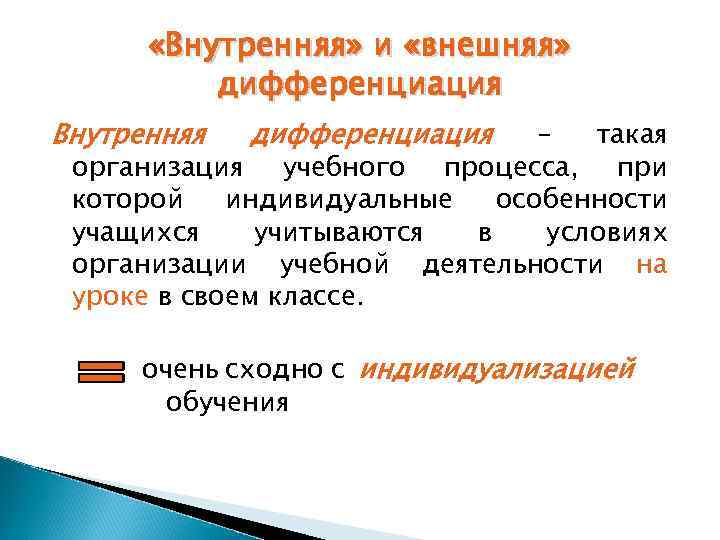 «Внутренняя» и «внешняя» дифференциация

Внутренняя дифференциация – такая организация учебного процесса, при которой индивидуальные особенности учащихся учитываются в условиях организации учебной деятельности на уроке в своем классе.

очень сходно с индивидуализацией обучения